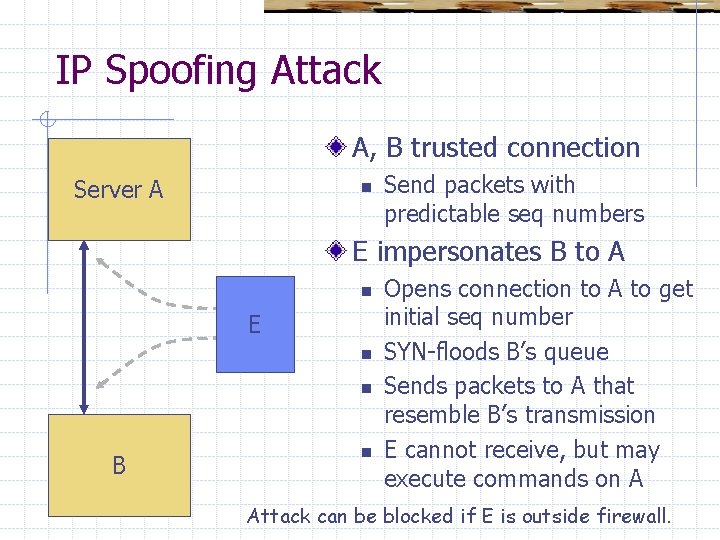 IP Spoofing Attack

Server A

E

B

A, B trusted connection

Send packets with predictable seq numbers

E impersonates B to A

Opens connection to A to get initial seq number

SYN-floods B's queue

Sends packets to A that resemble B's transmission

E cannot receive, but may execute commands on A

Attack can be blocked if E is outside firewall.